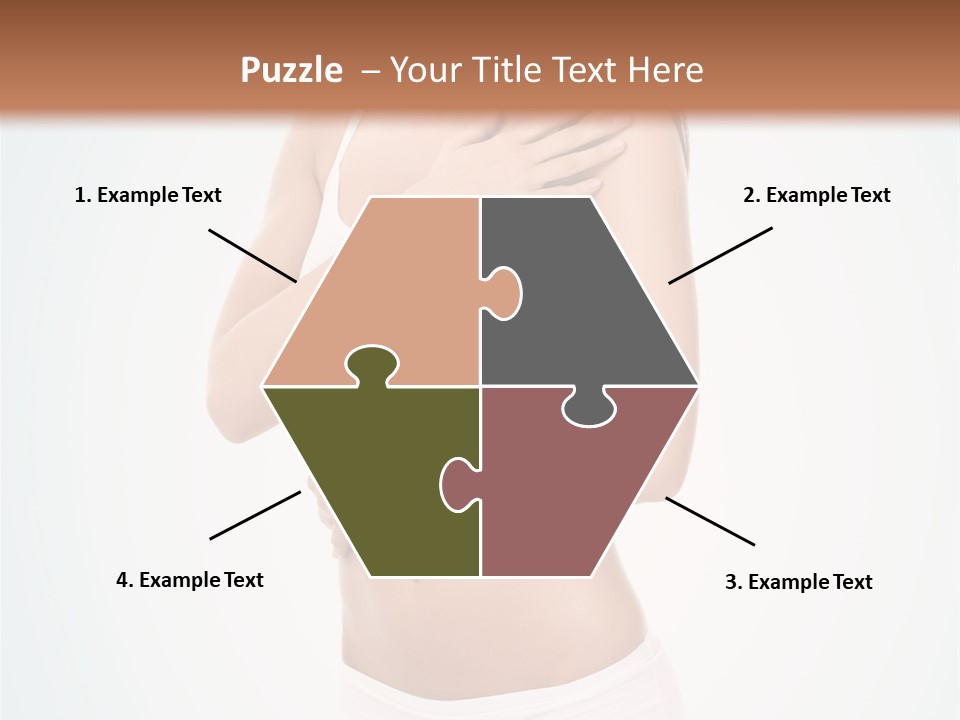 Puzzle – Your Title Text Here

1. Example Text

2. Example Text

4. Example Text

3. Example Text